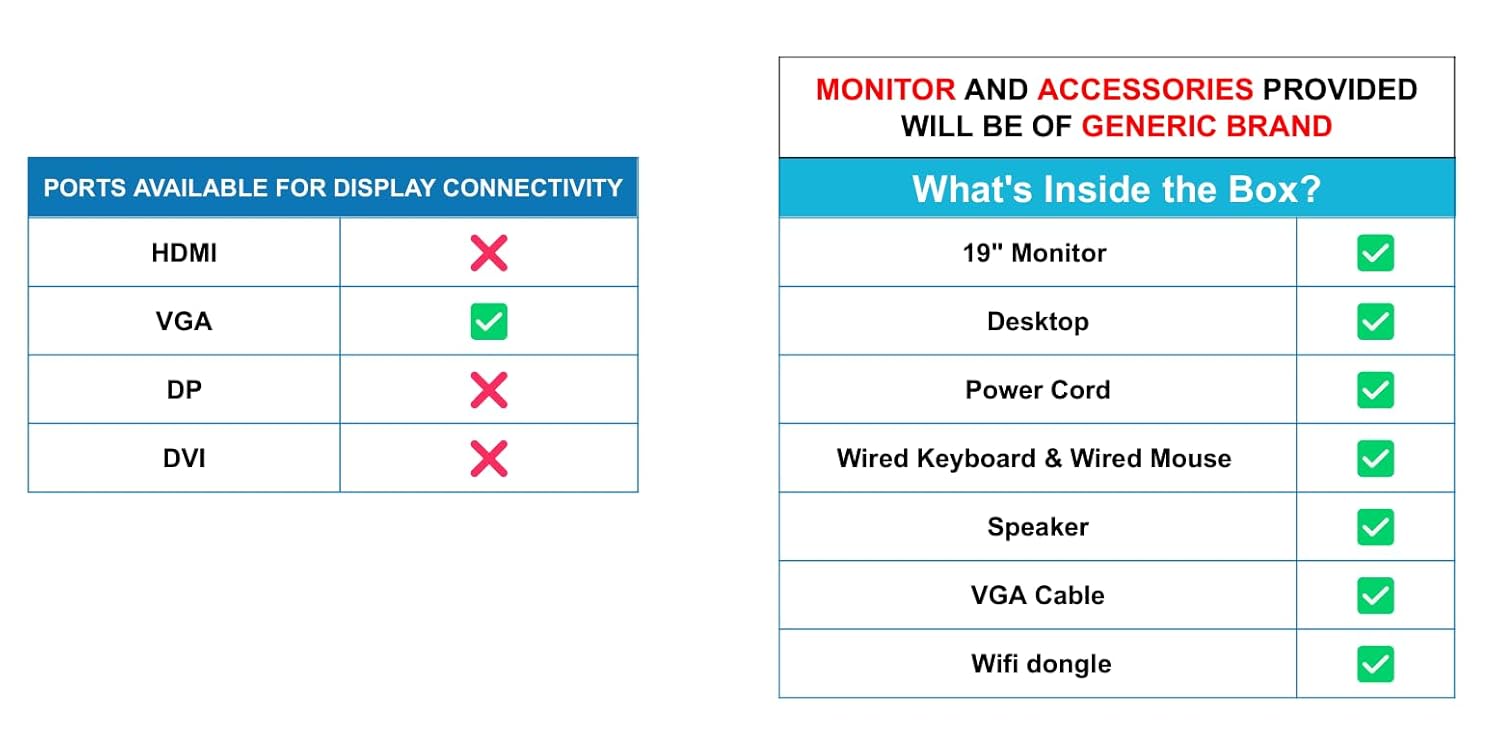 | PORTS AVAILABLE FOR DISPLAY CONNECTIVITY | |
|---|---|
| HDMI | ✗ |
| VGA | ✓ |
| DP | ✗ |
| DVI | ✗ |

MONITOR AND ACCESSORIES PROVIDED WILL BE OF GENERIC BRAND

| What's Inside the Box? | |
|---|---|
| 19" Monitor | ✓ |
| Desktop | ✓ |
| Power Cord | ✓ |
| Wired Keyboard & Wired Mouse | ✓ |
| Speaker | ✓ |
| VGA Cable | ✓ |
| Wifi dongle | ✓ |